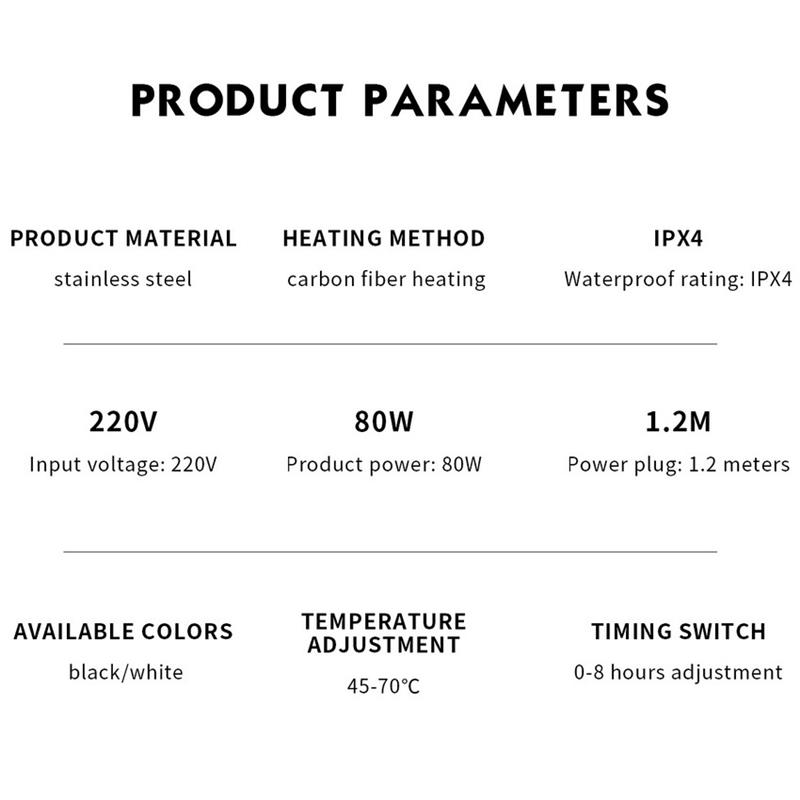 PRODUCT PARAMETERS

PRODUCT MATERIAL
stainless steel

HEATING METHOD
carbon fiber heating

IPX4
Waterproof rating: IPX4

220V
Input voltage: 220V

80W
Product power: 80W

1.2M
Power plug: 1.2 meters

AVAILABLE COLORS
black/white

TEMPERATURE ADJUSTMENT
45-70℃

TIMING SWITCH
0-8 hours adjustment